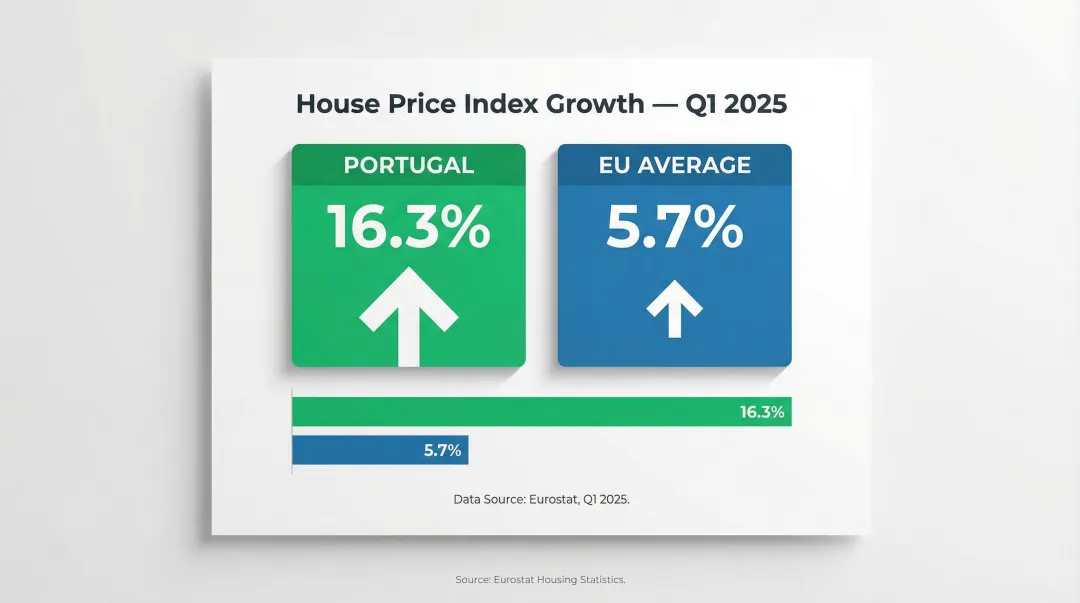 House Price Index Growth — Q1 2025

PORTUGAL

16.3%

EU AVERAGE

5.7%

16.3%

5.7%

Data Source: Eurostat, Q1 2025.

Source: Eurostat Housing Statistics.